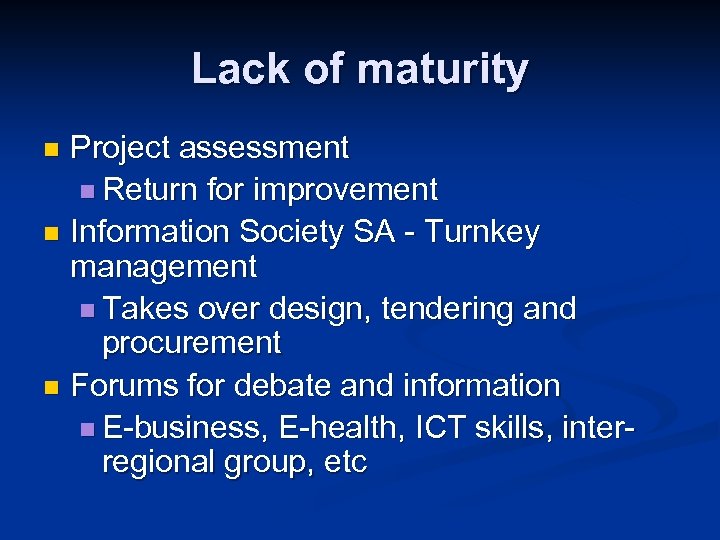 Lack of maturity

- Project assessment
  - Return for improvement
- Information Society SA - Turnkey management
  - Takes over design, tendering and procurement
- Forums for debate and information
  - E-business, E-health, ICT skills, inter-regional group, etc